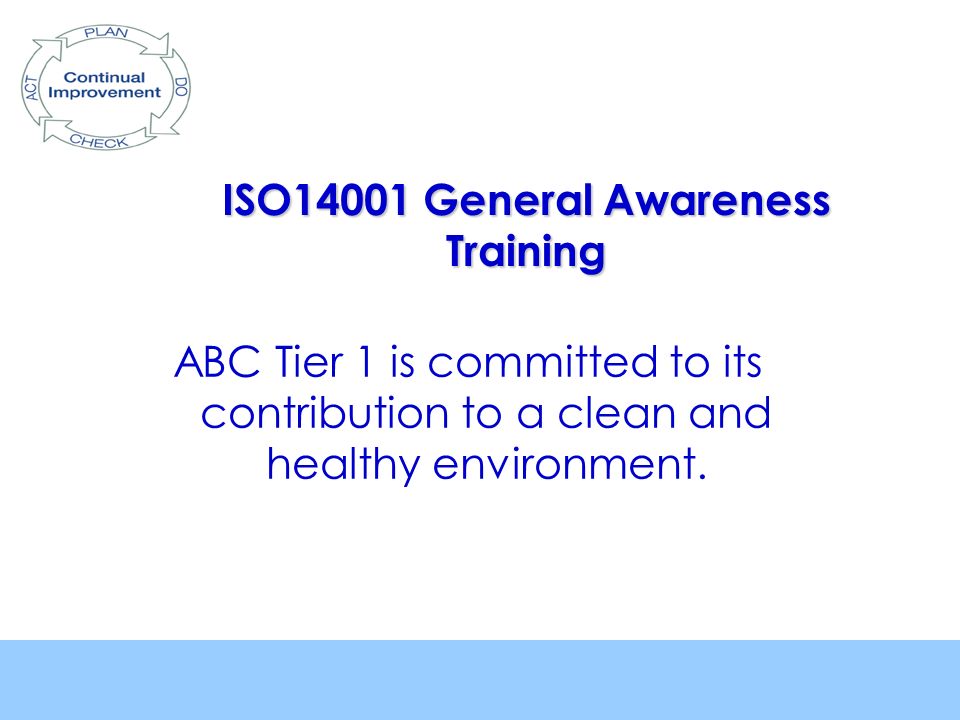 PLAN
DO
CHECK
ACT
Continual Improvement

ISO14001 General Awareness Training

ABC Tier 1 is committed to its contribution to a clean and healthy environment.